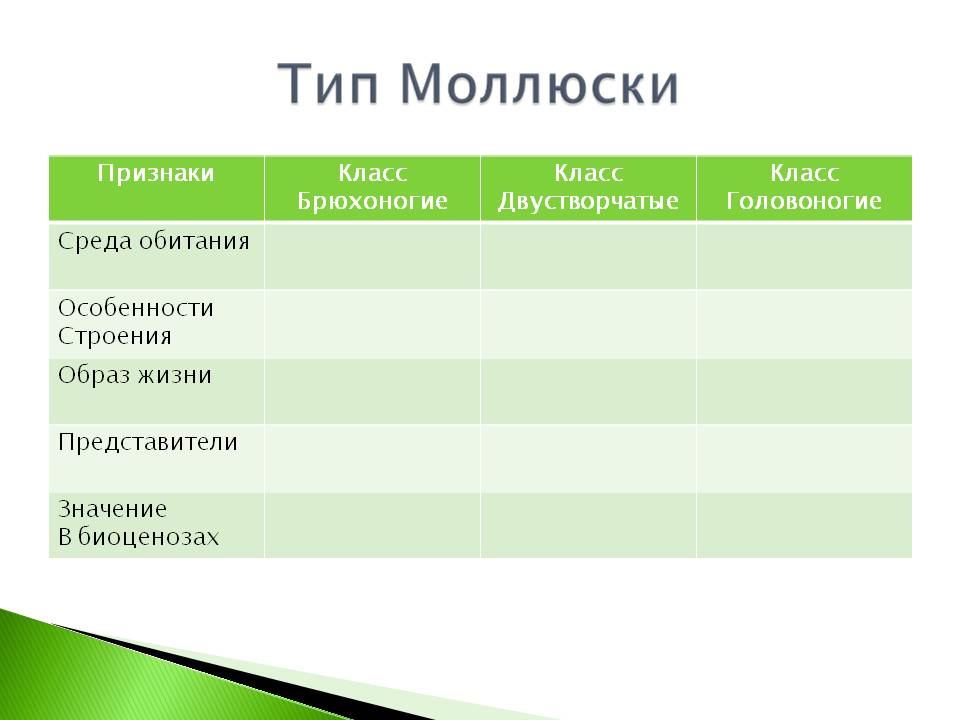 Тип Моллюски

| Признаки | Класс Брюхоногие | Класс Двустворчатые | Класс Головоногие |
|---|---|---|---|
| Среда обитания | | | |
| Особенности Строения | | | |
| Образ жизни | | | |
| Представители | | | |
| Значение В биоценозах | | | |